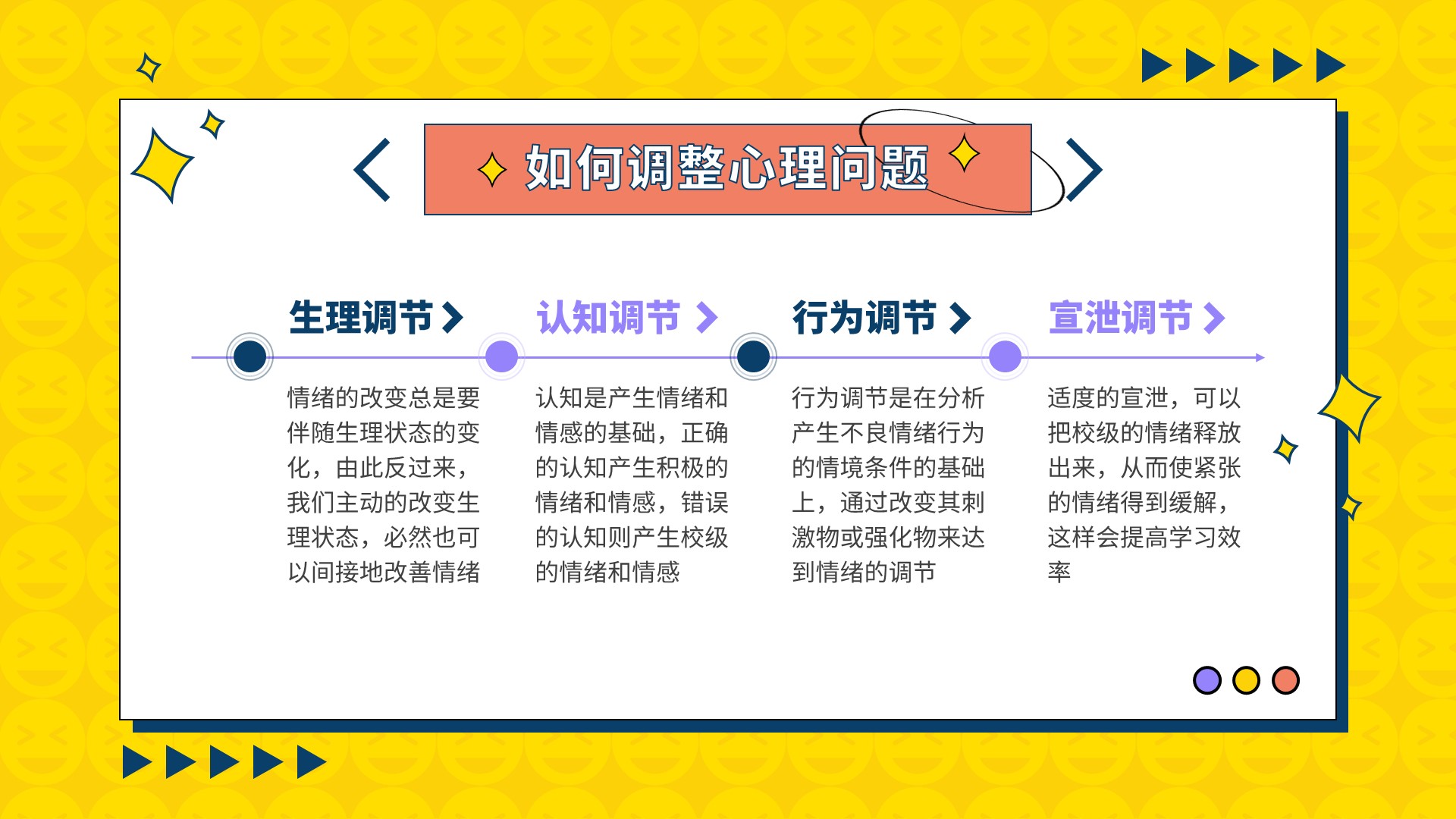 如何调整心理问题

生理调节

情绪的改变总是要伴随生理状态的变化，由此反过来，我们主动的改变生理状态，必然也可以间接地改善情绪

认知调节

认知是产生情绪和情感的基础，正确的认知产生积极的情绪和情感，错误的认知则产生校级的情绪和情感

行为调节

行为调节是在分析产生不良情绪行为的情境条件的基础上，通过改变其刺激物或强化物来达到情绪的调节

宣泄调节

适度的宣泄，可以把校级的情绪释放出来，从而使紧张的情绪得到缓解，这样会提高学习效率